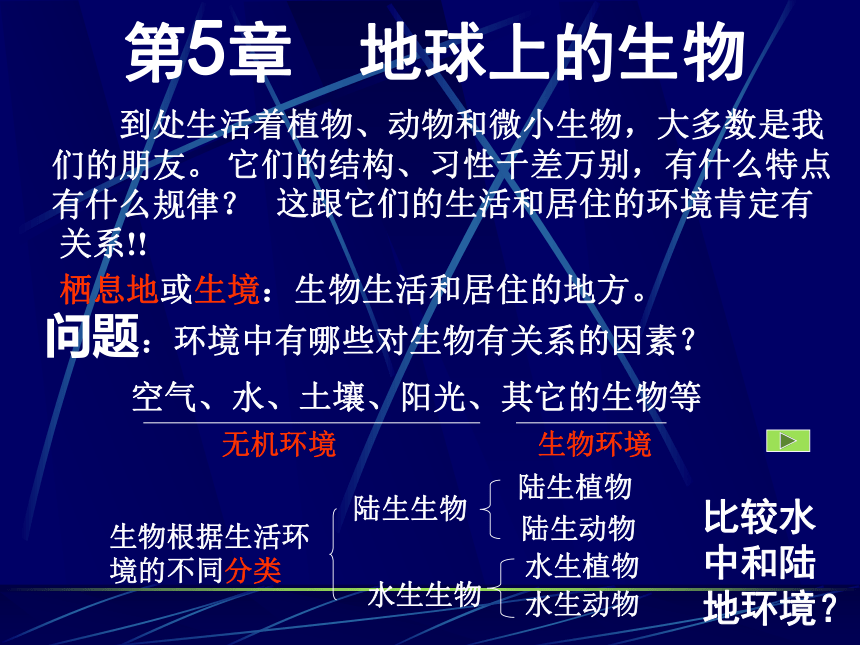 第5章　地球上的生物

到处生活着植物、动物和微小生物，大多数是我们的朋友。它们的结构、习性千差万别，有什么特点有什么规律？　这跟它们的生活和居住的环境肯定有关系!!

栖息地或生境：生物生活和居住的地方。

问题：环境中有哪些对生物有关系的因素？

空气、水、土壤、阳光、其它的生物等

无机环境

生物环境

生物根据生活环境的不同分类

陆生生物

陆生植物

陆生动物

水生生物

水生植物

水生动物

比较水中和陆地环境？